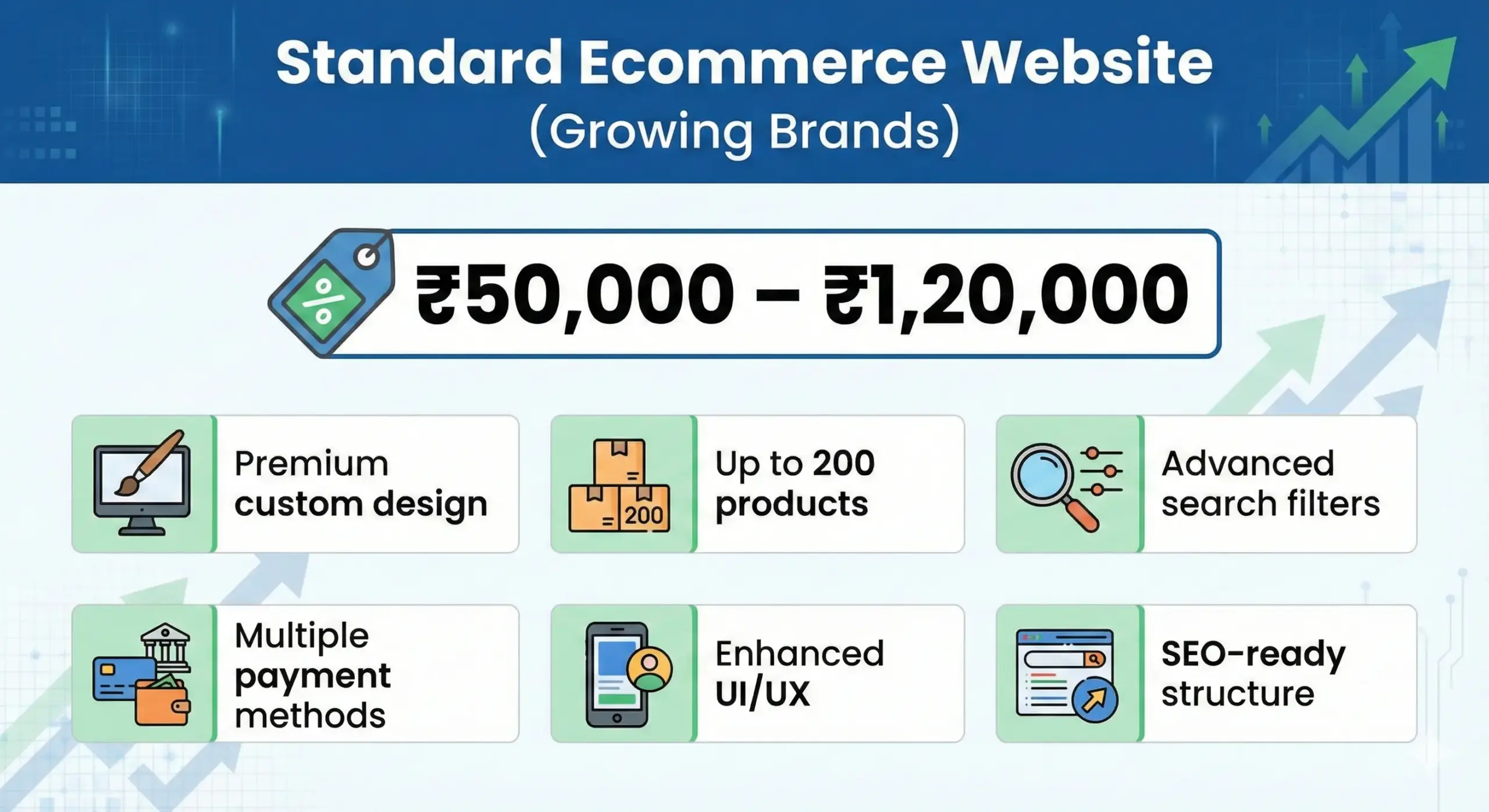 Standard Ecommerce Website
(Growing Brands)

%

₹50,000 – ₹1,20,000

Premium custom design

200

Up to 200 products

Advanced search filters

Multiple payment methods

Enhanced UI/UX

SEO-ready structure